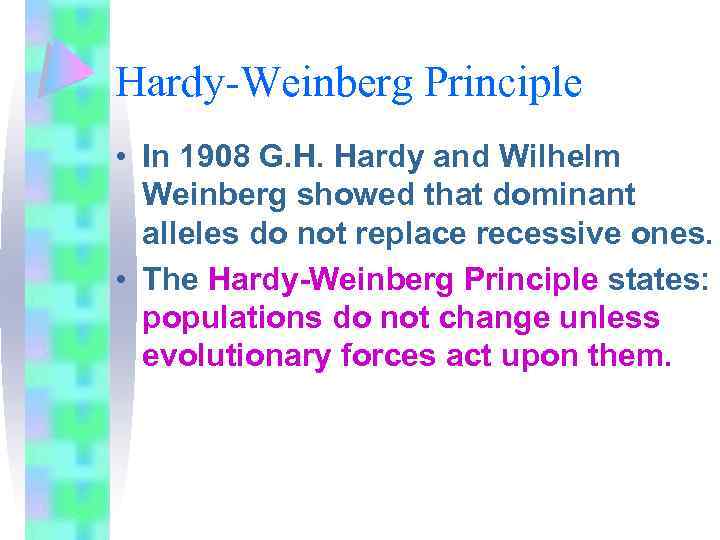 Hardy-Weinberg Principle

• In 1908 G.H. Hardy and Wilhelm Weinberg showed that dominant alleles do not replace recessive ones.

• The Hardy-Weinberg Principle states: populations do not change unless evolutionary forces act upon them.